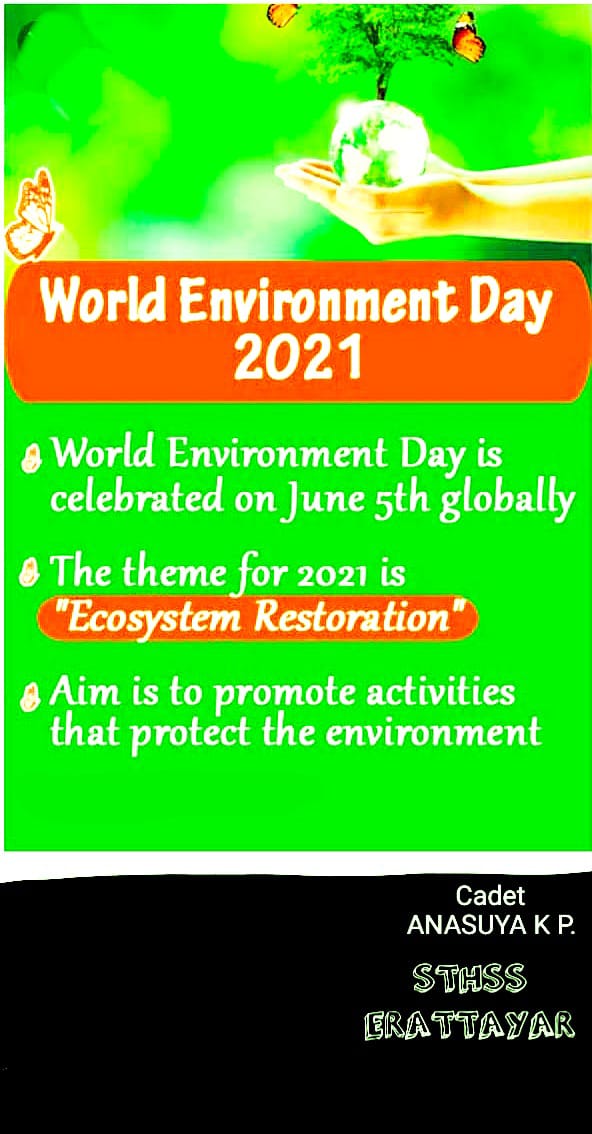 World Environment Day 2021

World Environment Day is celebrated on June 5th globally

The theme for 2021 is "Ecosystem Restoration"

Aim is to promote activities that protect the environment

Cadet
ANASUYA K P.

STHSS
ERATTAYAR